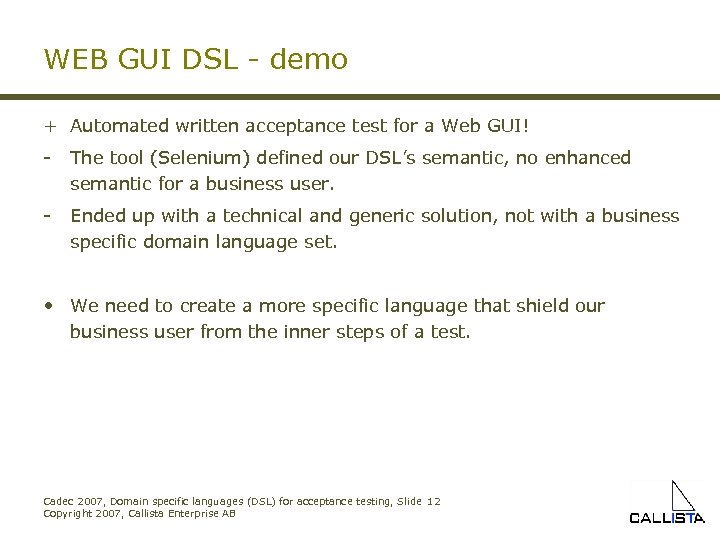 WEB GUI DSL - demo

+ Automated written acceptance test for a Web GUI!

- The tool (Selenium) defined our DSL's semantic, no enhanced semantic for a business user.

- Ended up with a technical and generic solution, not with a business specific domain language set.

• We need to create a more specific language that shield our business user from the inner steps of a test.

Cadec 2007, Domain specific languages (DSL) for acceptance testing, Slide 12
Copyright 2007, Callista Enterprise AB

CALLISTA